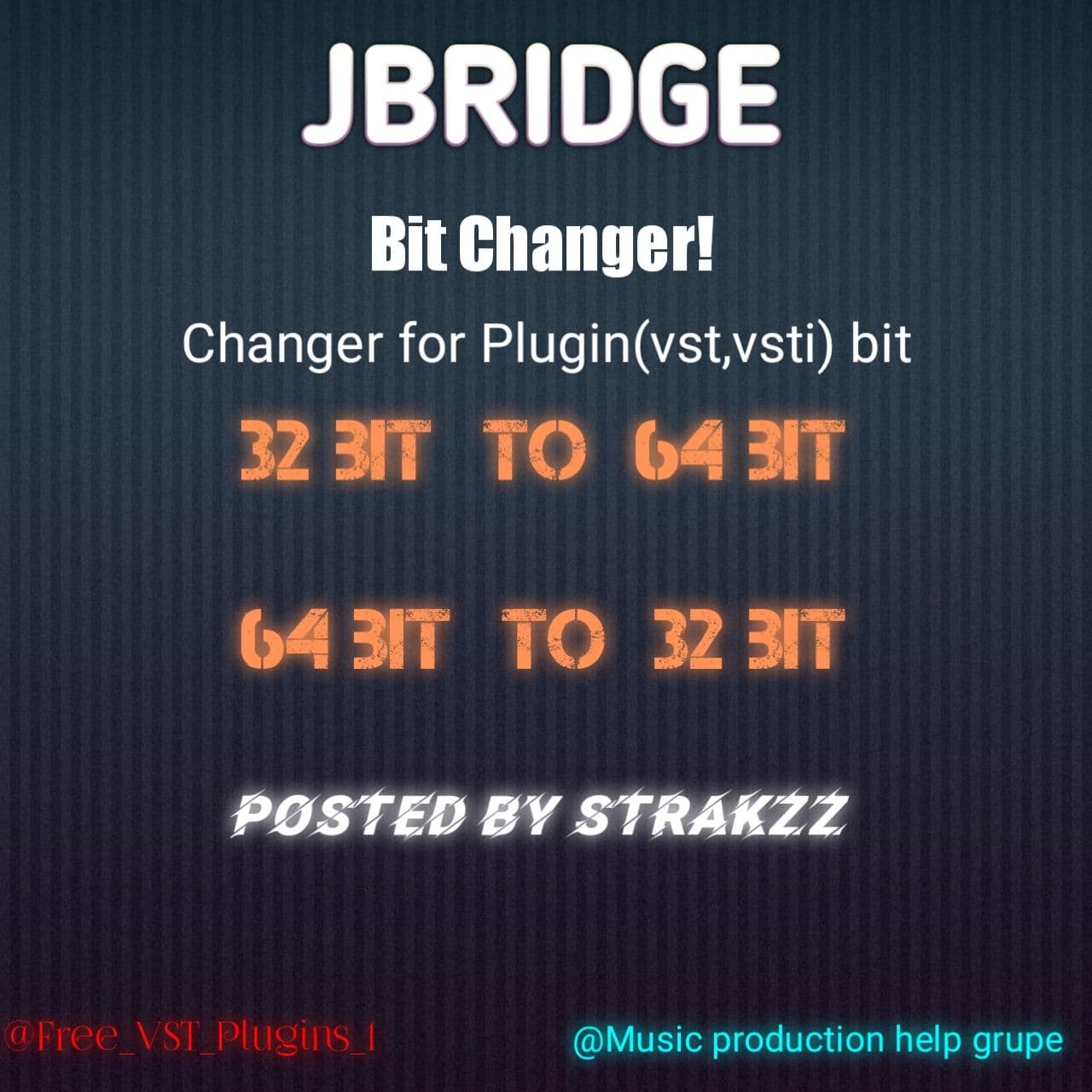 JBRIDGE

Bit Changer!

Changer for Plugin(vst,vsti) bit

32 BIT TO 64 BIT

64 BIT TO 32 BIT

POSTED BY STRAKZZ

@Free_VST_Plugins_1

@Music production help grupe